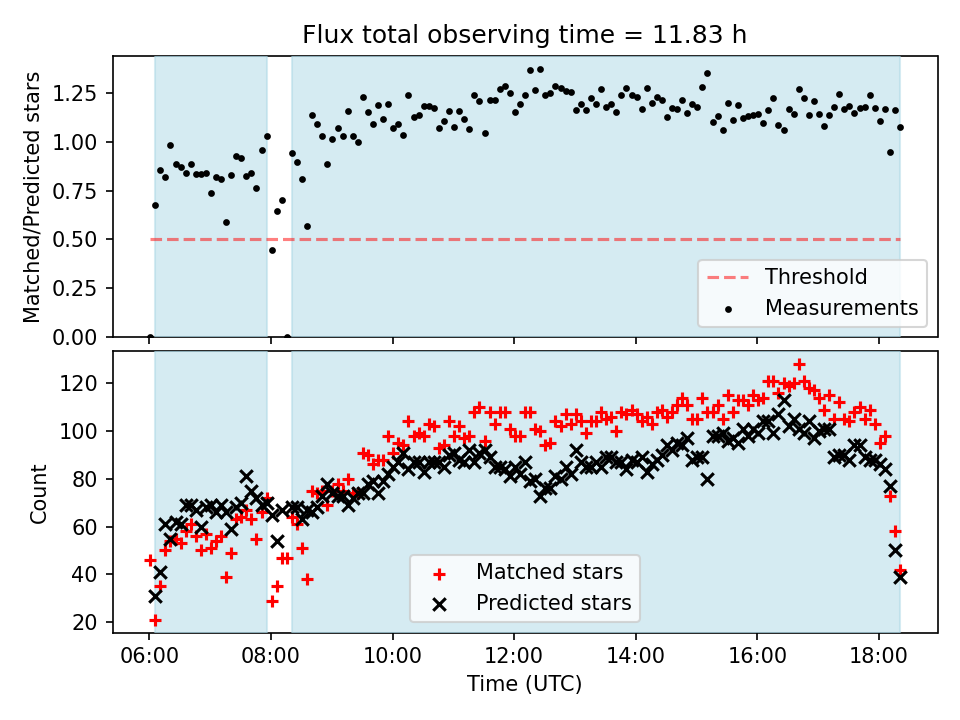 Flux total observing time = 11.83 h

Matched/Predicted stars

1.25
1.00
0.75
0.50
0.25
0.00

Threshold
Measurements

Count

120
100
80
60
40
20

Matched stars
Predicted stars

06:00
08:00
10:00
12:00
14:00
16:00
18:00

Time (UTC)